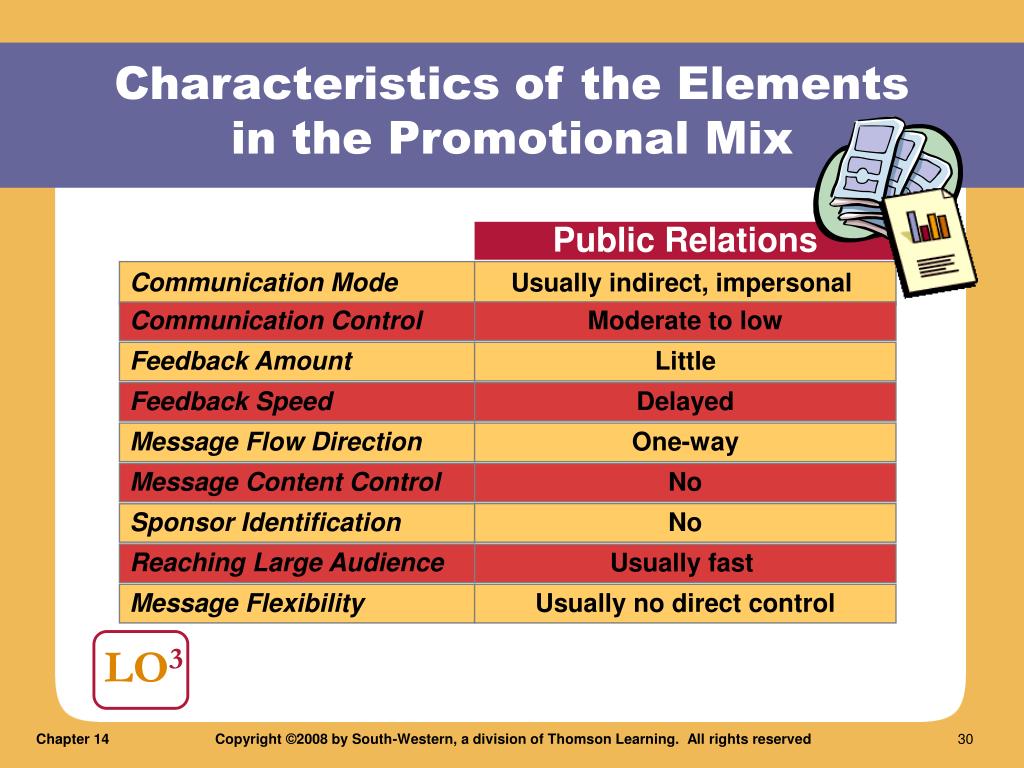 Characteristics of the Elements in the Promotional Mix

| | Public Relations |
|---|---|
| Communication Mode | Usually indirect, impersonal |
| Communication Control | Moderate to low |
| Feedback Amount | Little |
| Feedback Speed | Delayed |
| Message Flow Direction | One-way |
| Message Content Control | No |
| Sponsor Identification | No |
| Reaching Large Audience | Usually fast |
| Message Flexibility | Usually no direct control |

LO$^3$

Chapter 14

Copyright ©2008 by South-Western, a division of Thomson Learning. All rights reserved

30